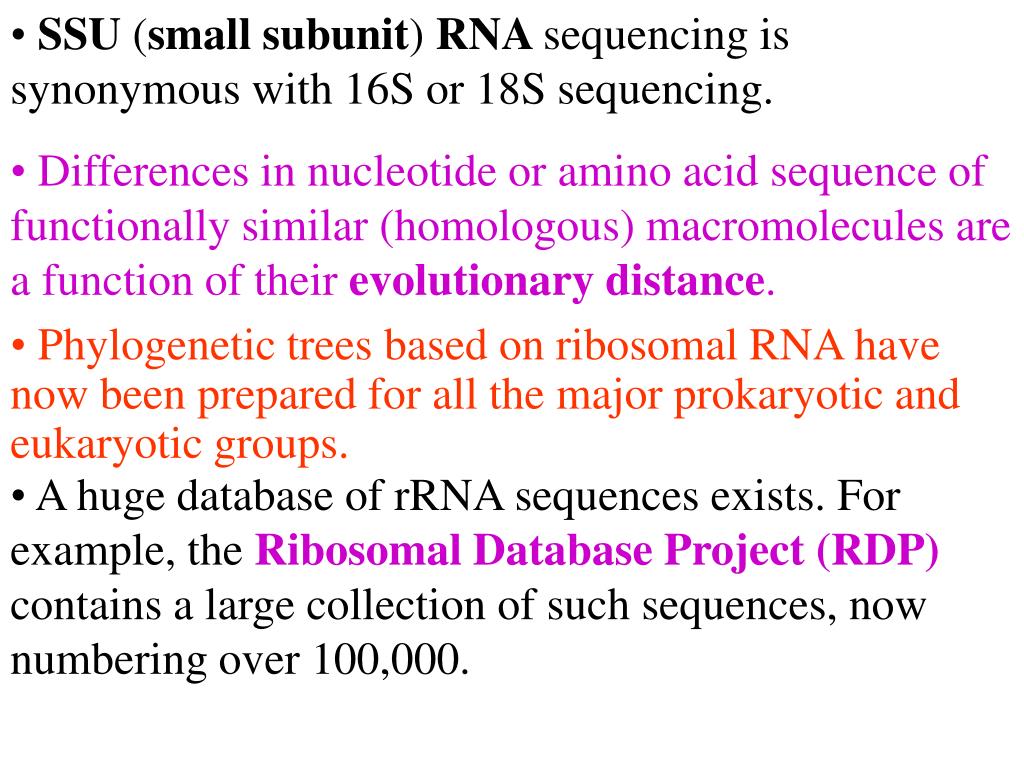 • SSU (small subunit) RNA sequencing is synonymous with 16S or 18S sequencing.

• Differences in nucleotide or amino acid sequence of functionally similar (homologous) macromolecules are a function of their evolutionary distance.

• Phylogenetic trees based on ribosomal RNA have now been prepared for all the major prokaryotic and eukaryotic groups.

• A huge database of rRNA sequences exists. For example, the Ribosomal Database Project (RDP) contains a large collection of such sequences, now numbering over 100,000.